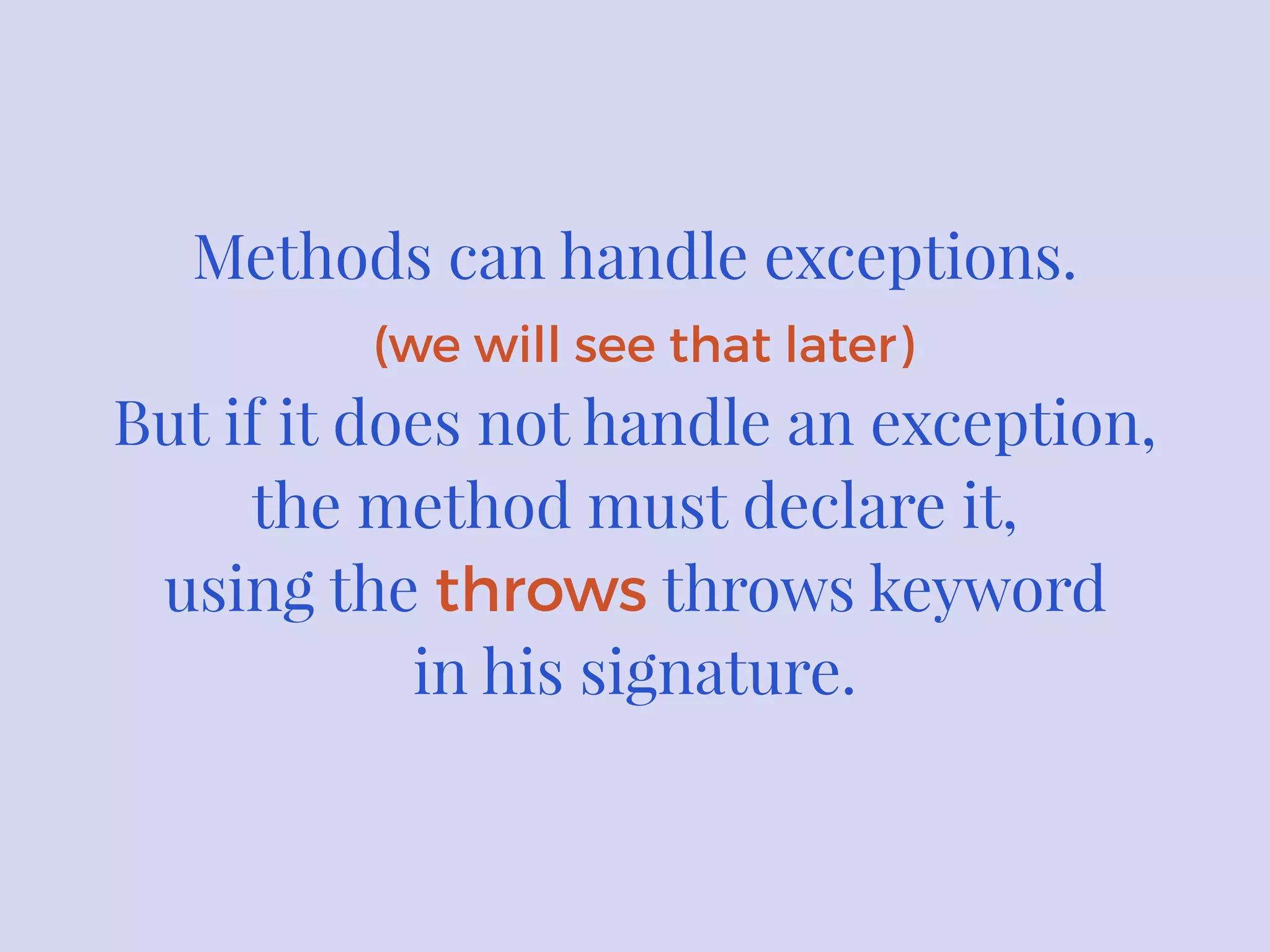 Methods can handle exceptions.
(we will see that later)
But if it does not handle an exception, the method must declare it, using the throws throws keyword in his signature.